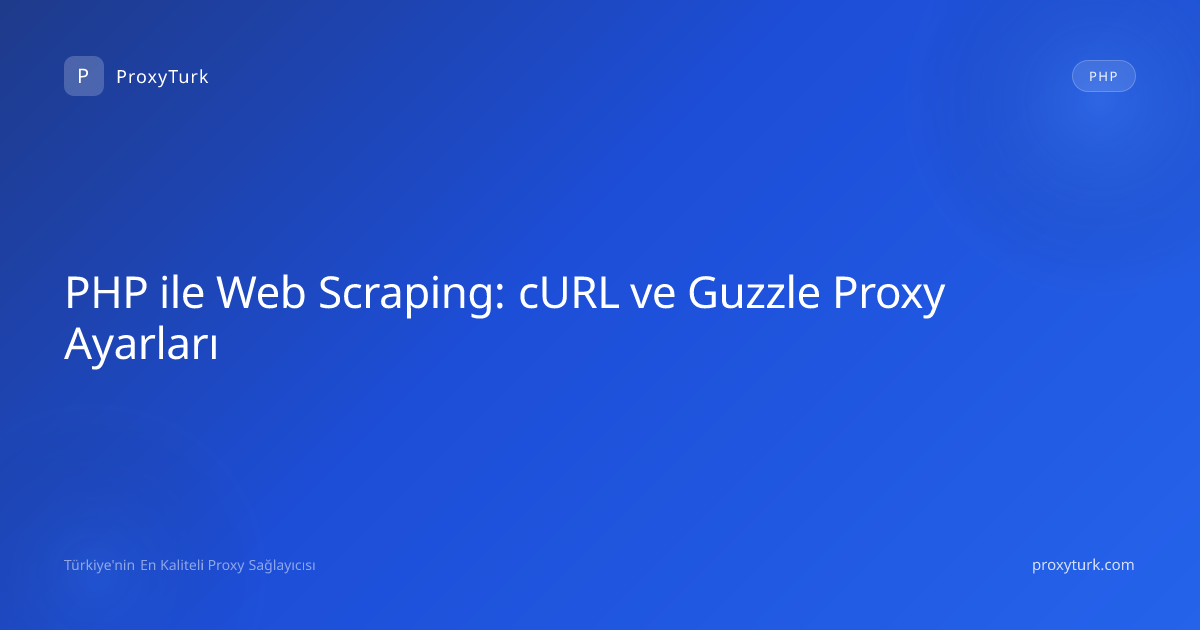 P ProxyTurk

PHP

PHP ile Web Scraping: cURL ve Guzzle Proxy Ayarları

Türkiye'nin En Kaliteli Proxy Sağlayıcısı

proxyturk.com